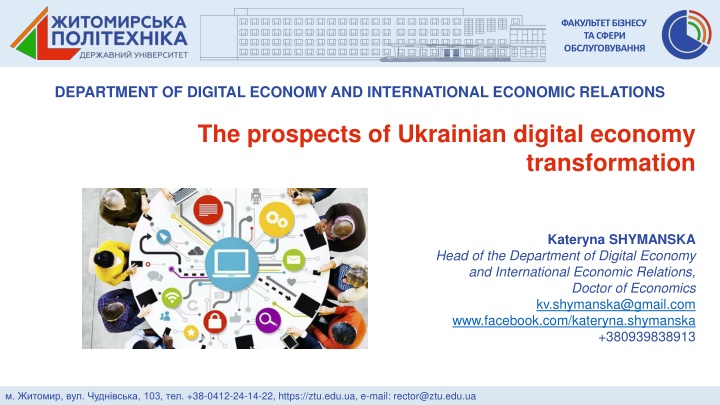 ЖИТОМИРСЬКА ПОЛІТЕХНІКА
ДЕРЖАВНИЙ УНІВЕРСИТЕТ

ФАКУЛЬТЕТ БІЗНЕСУ ТА СФЕРИ ОБСЛУГОВУВАННЯ

DEPARTMENT OF DIGITAL ECONOMY AND INTERNATIONAL ECONOMIC RELATIONS

The prospects of Ukrainian digital economy transformation

Kateryna SHYMANSKA
Head of the Department of Digital Economy and International Economic Relations,
Doctor of Economics
kv.shymanska@gmail.com
www.facebook.com/kateryna.shymanska
+380939838913

м. Житомир, вул. Чуднівська, 103, тел. +38-0412-24-14-22, https://ztu.edu.ua, e-mail: rector@ztu.edu.ua